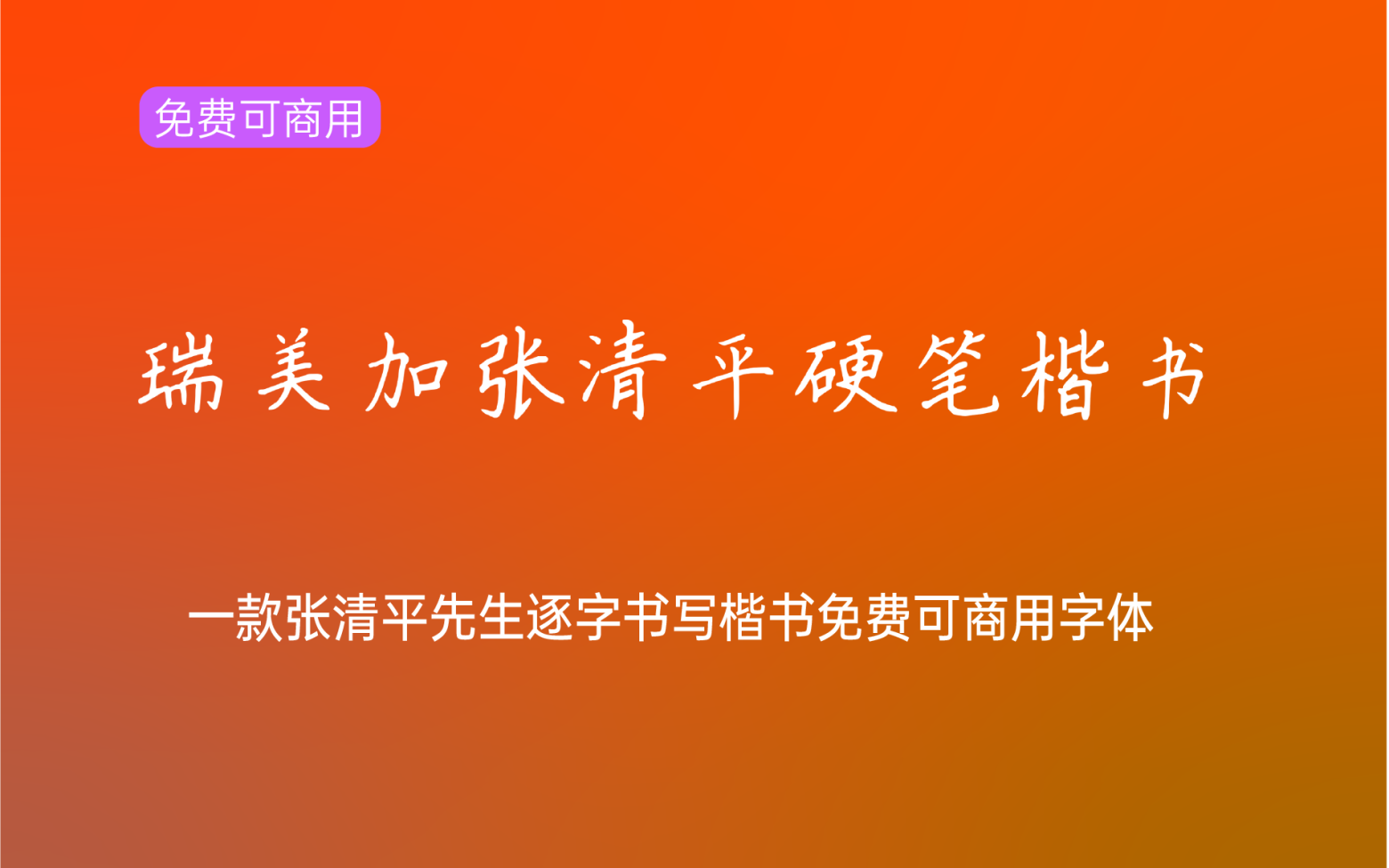 免费可商用

瑞美加张清平硬笔楷书

一款张清平先生逐字书写楷书免费可商用字体